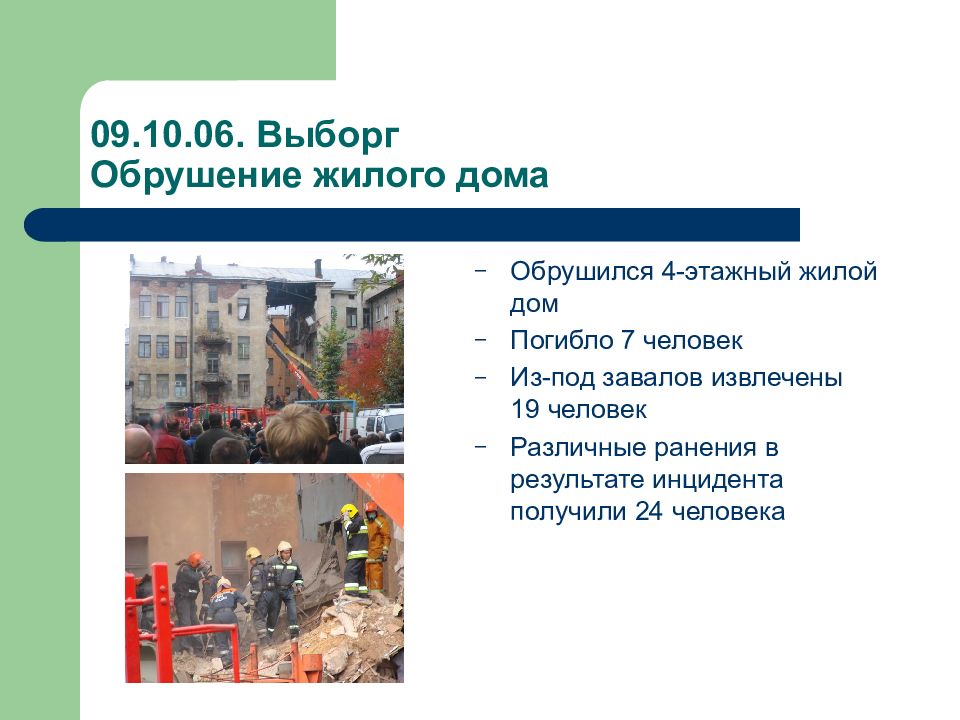 09.10.06. Выборг
Обрушение жилого дома

– Обрушился 4-этажный жилой дом
– Погибло 7 человек
– Из-под завалов извлечены 19 человек
– Различные ранения в результате инцидента получили 24 человека